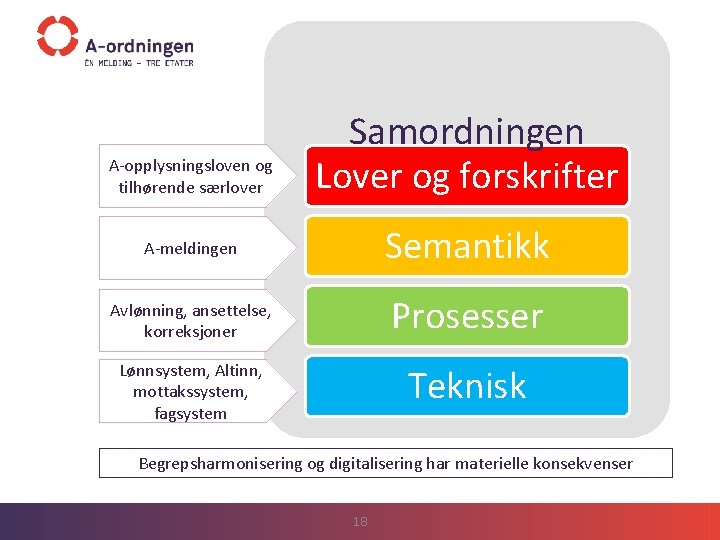 A-ordningen
ÉN MELDING – TRE ETATER

Samordningen

A-opplysningsloven og tilhørende særlover

Lover og forskrifter

A-meldingen

Semantikk

Avlønning, ansettelse, korreksjoner

Prosesser

Lønnsystem, Altinn, mottakssystem, fagsystem

Teknisk

Begrepsharmonisering og digitalisering har materielle konsekvenser

18